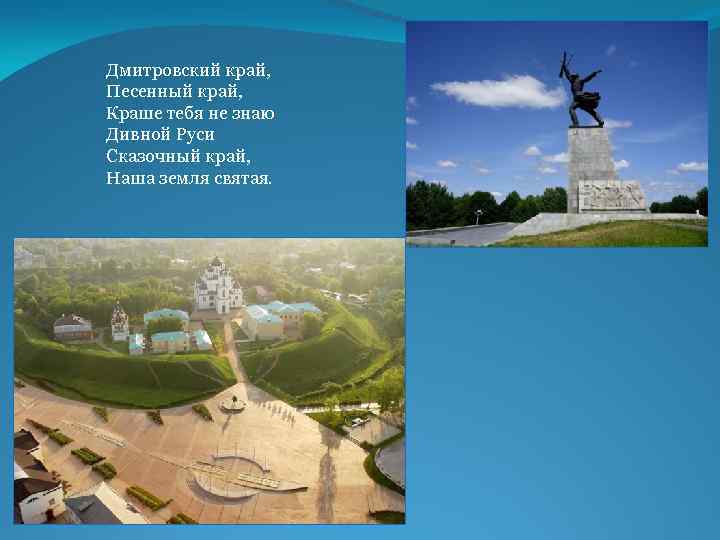 Дмитровский край,
Песенный край,
Краше тебя не знаю
Дивной Руси
Сказочный край,
Наша земля святая.